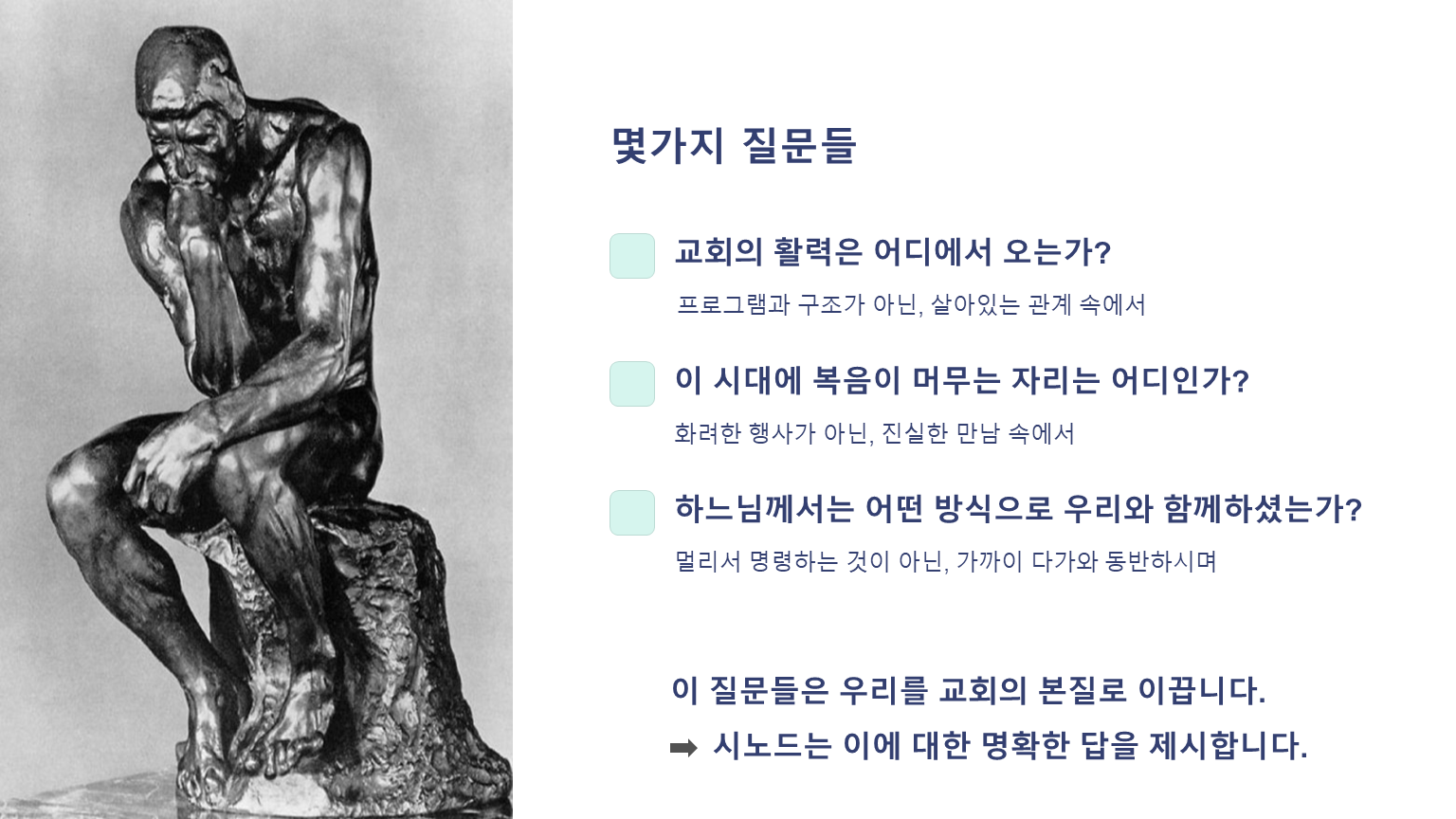 몇가지 질문들

교회의 활력은 어디에서 오는가?

프로그램과 구조가 아닌, 살아있는 관계 속에서

이 시대에 복음이 머무는 자리는 어디인가?

화려한 행사가 아닌, 진실한 만남 속에서

하느님께서는 어떤 방식으로 우리와 함께하셨는가?

멀리서 명령하는 것이 아닌, 가까이 다가와 동반하시며

이 질문들은 우리를 교회의 본질로 이끕니다.

➡ 시노드는 이에 대한 명확한 답을 제시합니다.